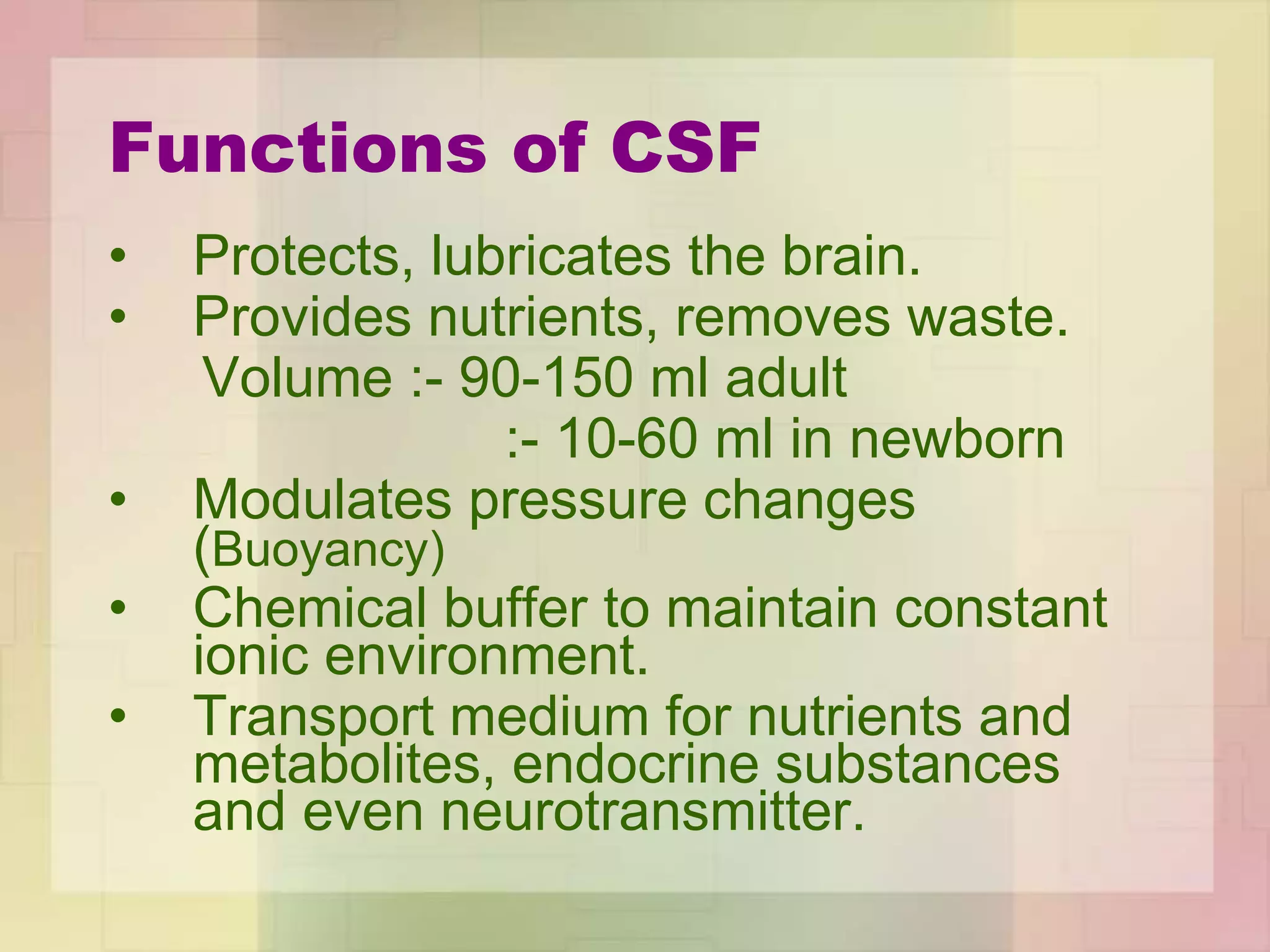 Functions of CSF

• Protects, lubricates the brain.
• Provides nutrients, removes waste.
Volume :- 90-150 ml adult
:- 10-60 ml in newborn
• Modulates pressure changes (Buoyancy)
• Chemical buffer to maintain constant ionic environment.
• Transport medium for nutrients and metabolites, endocrine substances and even neurotransmitter.